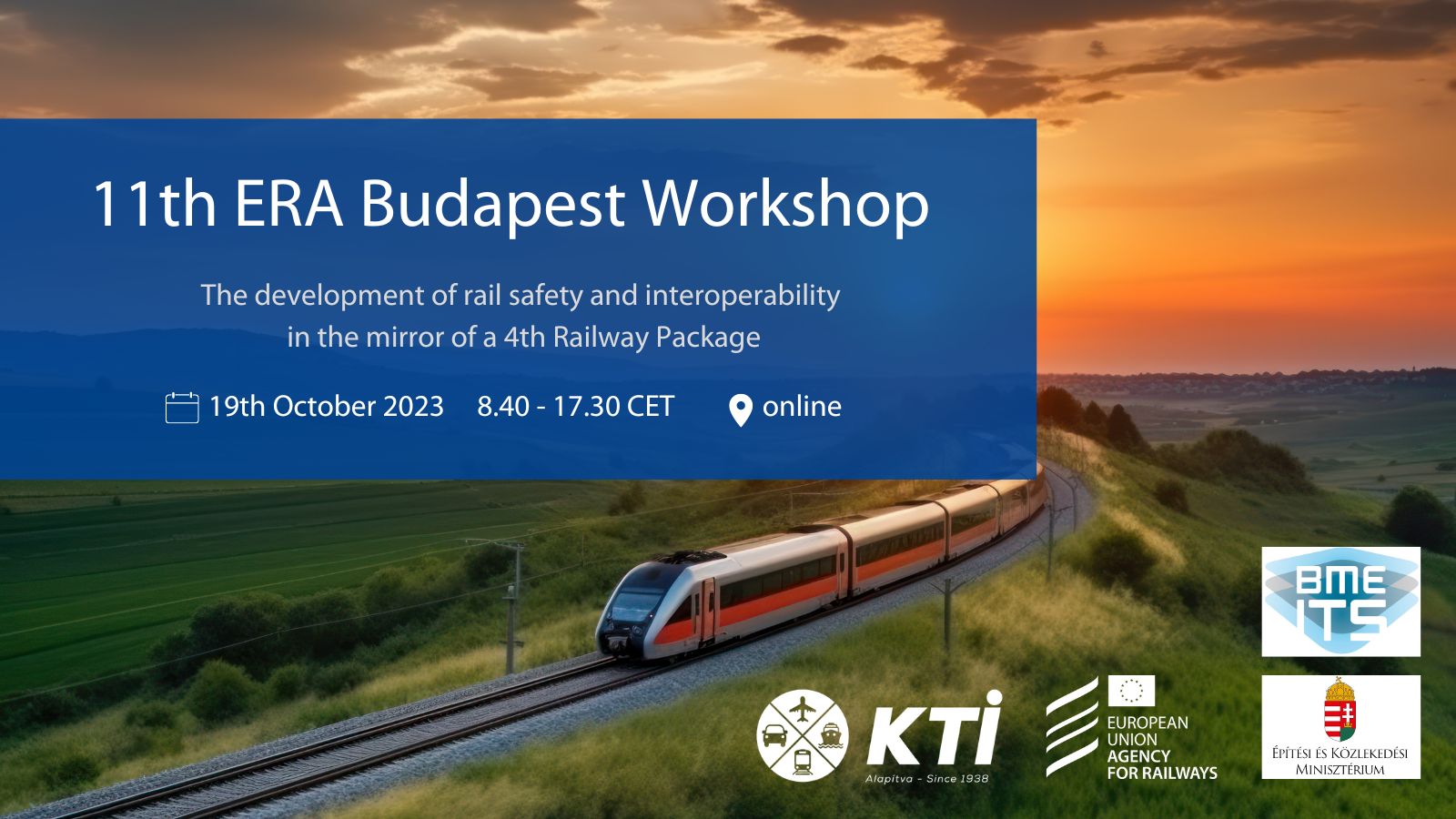 11th ERA Budapest Workshop

The development of rail safety and interoperability in the mirror of a 4th Railway Package

19th October 2023 8.40 - 17.30 CET online

BME ITS

KTI
Alapítva - Since 1938

EUROPEAN UNION AGENCY FOR RAILWAYS

Építési és Közlekedési Minisztérium